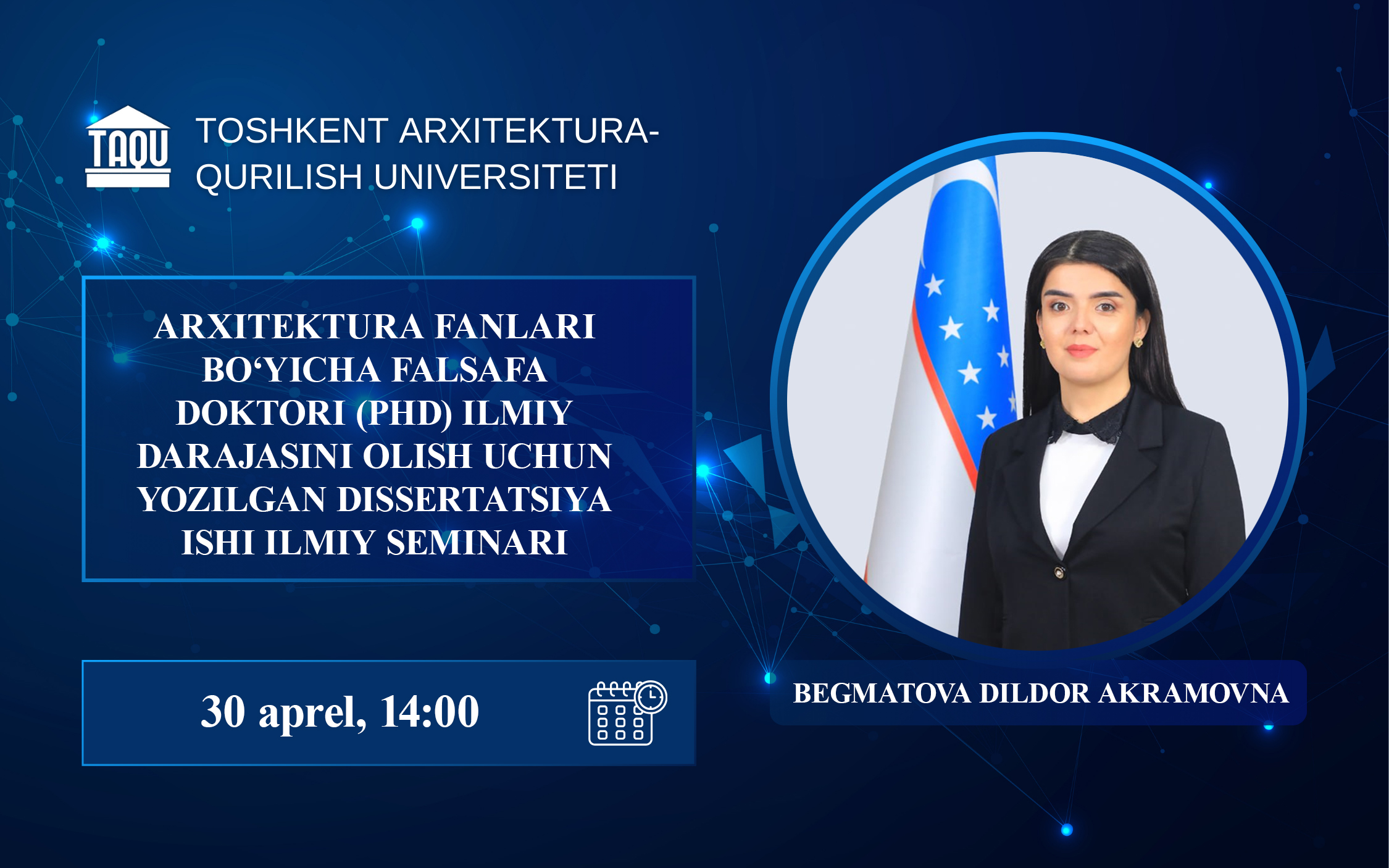 TAQU

TOSHKENT ARXITEKTURA-QURILISH UNIVERSITETI

ARXITEKTURA FANLARI BO‘YICHA FALSAFA DOKTORI (PHD) ILMIY DARAJASINI OLISH UCHUN YOZILGAN DISSERTATSIYA ISHI ILMIY SEMINARI

30 aprel, 14:00

BEGMATOVA DILDOR AKRAMOVNA